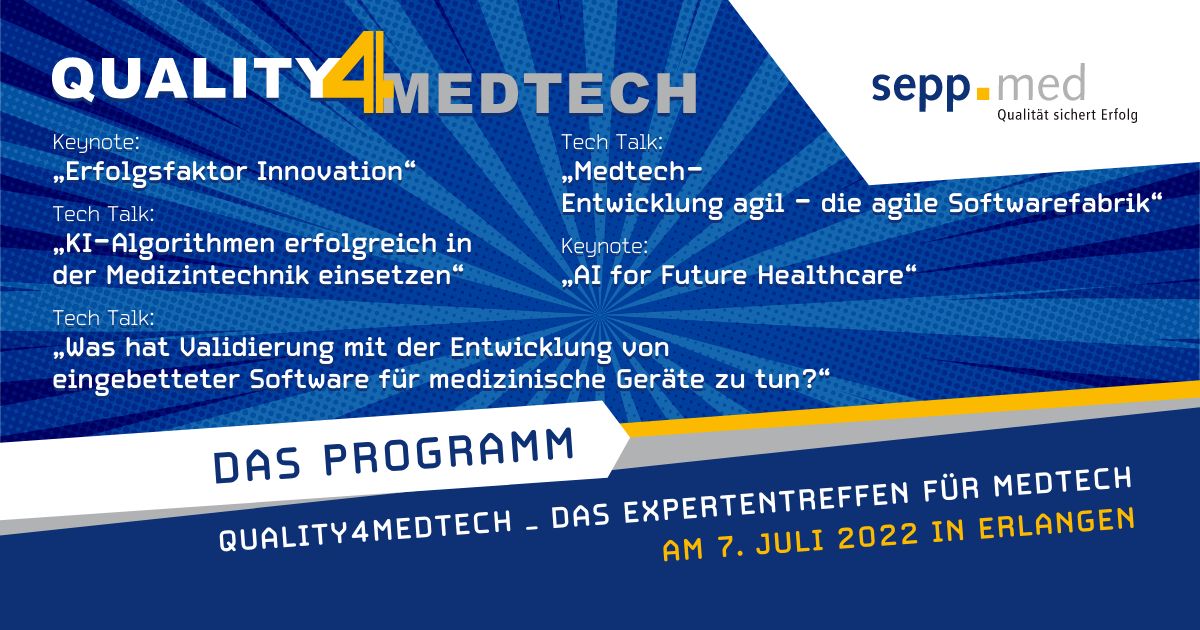 QUALITY4MEDTECH

sepp.med
Qualität sichert Erfolg

Keynote:
„Erfolgsfaktor Innovation“

Tech Talk:
„KI-Algorithmen erfolgreich in der Medizintechnik einsetzen“

Tech Talk:
„Medtech-Entwicklung agil – die agile Softwarefabrik“

Keynote:
„AI for Future Healthcare“

Tech Talk:
„Was hat Validierung mit der Entwicklung von eingebetteter Software für medizinische Geräte zu tun?“

DAS PROGRAMM

QUALITY4MEDTECH – DAS EXPERTENTREFFEN FÜR MEDTECH
AM 7. JULI 2022 IN ERLANGEN